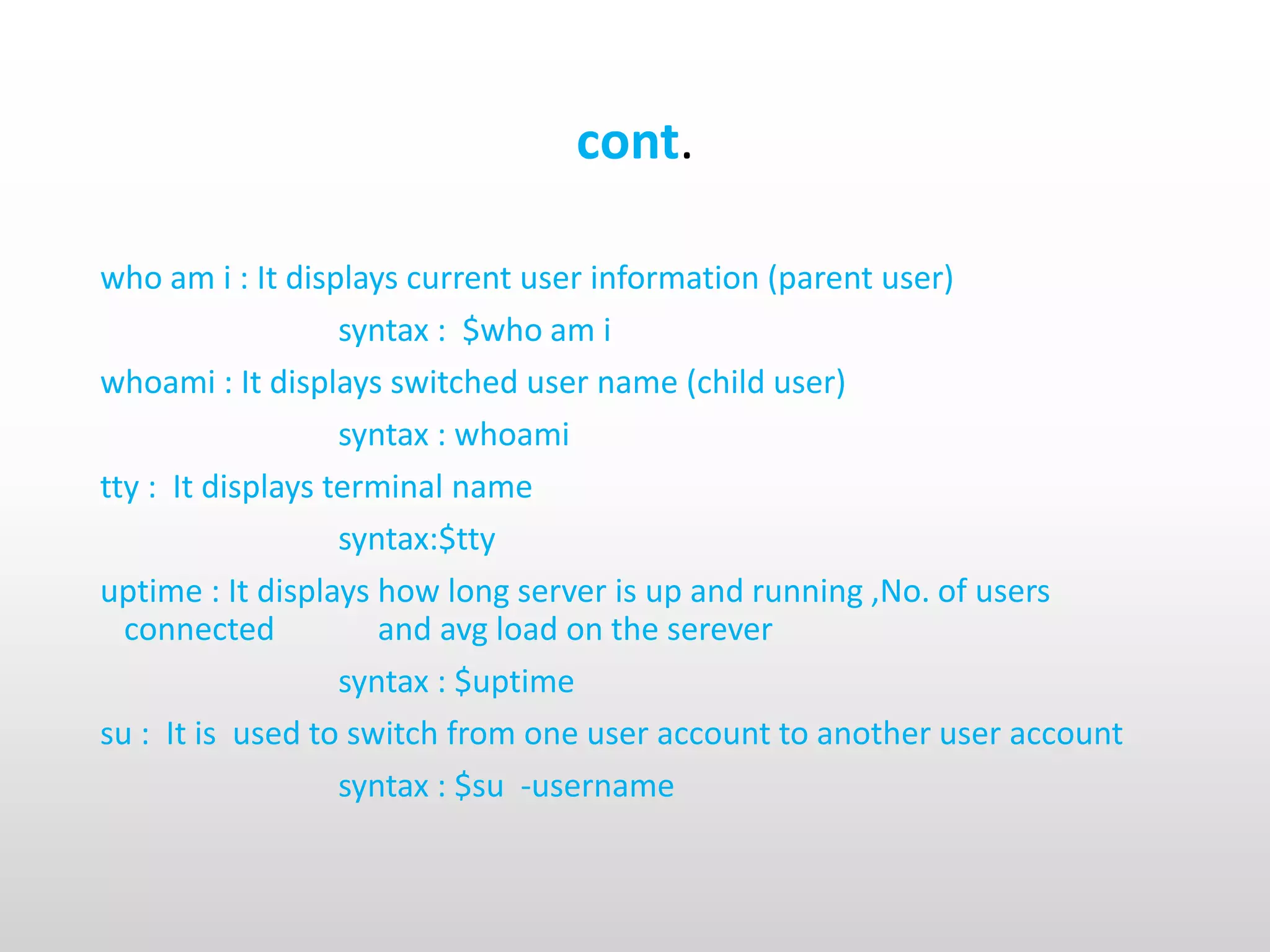 cont.

who am i : It displays current user information (parent user)

syntax : $who am i

whoami : It displays switched user name (child user)

syntax : whoami

tty : It displays terminal name

syntax:$tty

uptime : It displays how long server is up and running ,No. of users connected and avg load on the serever

syntax : $uptime

su : It is used to switch from one user account to another user account

syntax : $su -username